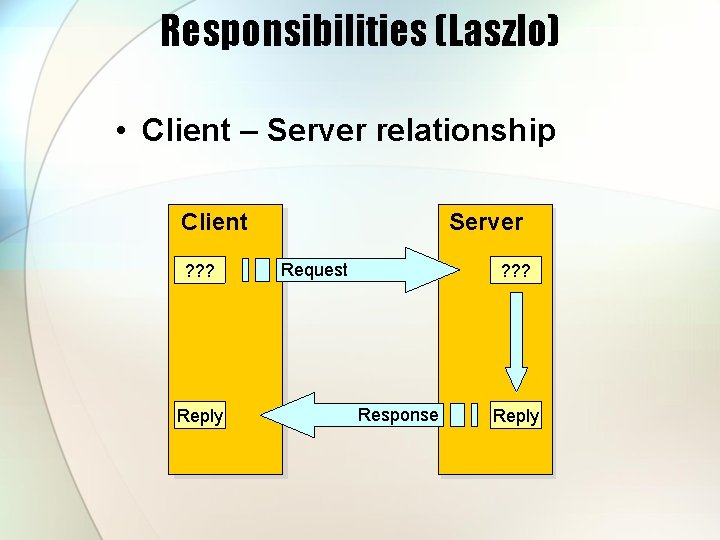 Responsibilities (Laszlo)

• Client – Server relationship

Client

???

Request

Server

???

Reply

Response

Reply